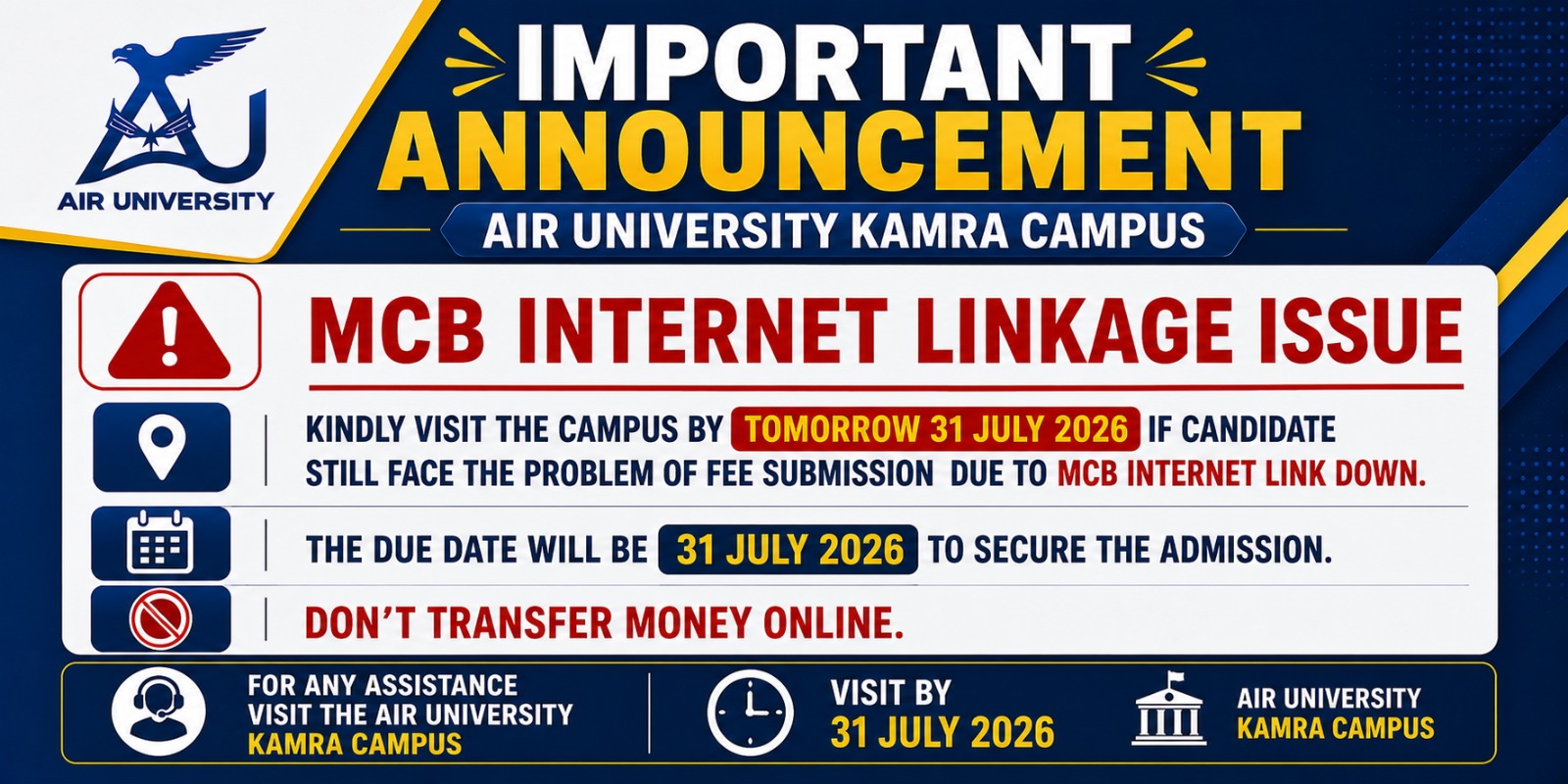 AU
AIR UNIVERSITY

IMPORTANT ANNOUNCEMENT

AIR UNIVERSITY KAMRA CAMPUS

MCB INTERNET LINKAGE ISSUE

KINDLY VISIT THE CAMPUS BY TOMORROW 31 JULY 2026 IF CANDIDATE STILL FACE THE PROBLEM OF FEE SUBMISSION DUE TO MCB INTERNET LINK DOWN.

THE DUE DATE WILL BE 31 JULY 2026 TO SECURE THE ADMISSION.

DON'T TRANSFER MONEY ONLINE.

FOR ANY ASSISTANCE VISIT THE AIR UNIVERSITY KAMRA CAMPUS

VISIT BY 31 JULY 2026

AIR UNIVERSITY KAMRA CAMPUS